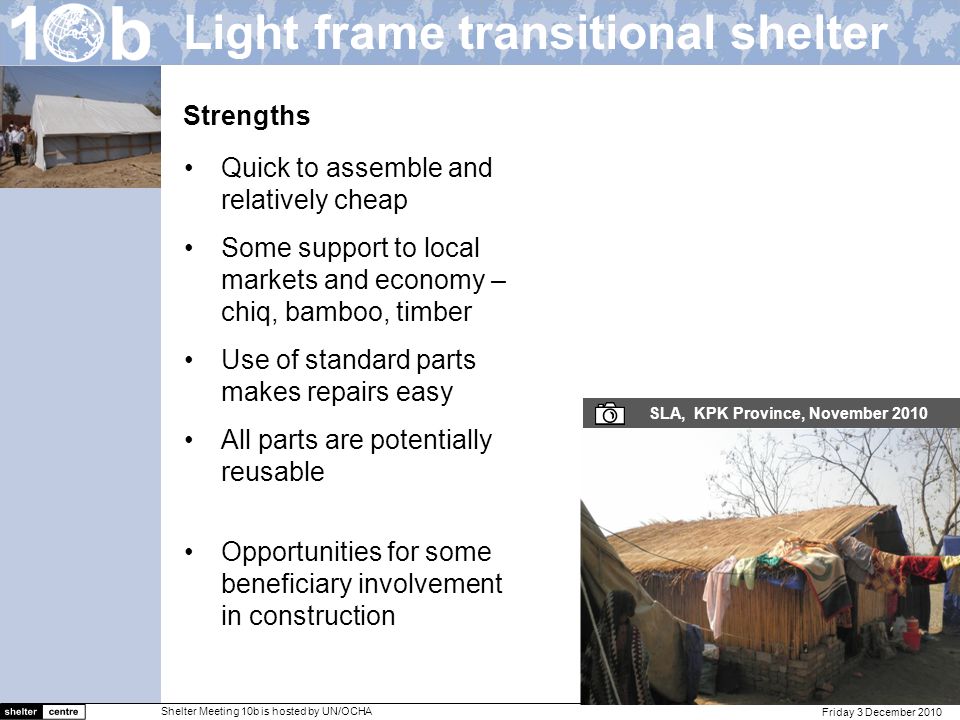 10b Light frame transitional shelter

Strengths

• Quick to assemble and relatively cheap

• Some support to local markets and economy – chiq, bamboo, timber

• Use of standard parts makes repairs easy

• All parts are potentially reusable

• Opportunities for some beneficiary involvement in construction

SLA, KPK Province, November 2010

shelter centre

Shelter Meeting 10b is hosted by UN/OCHA

Friday 3 December 2010